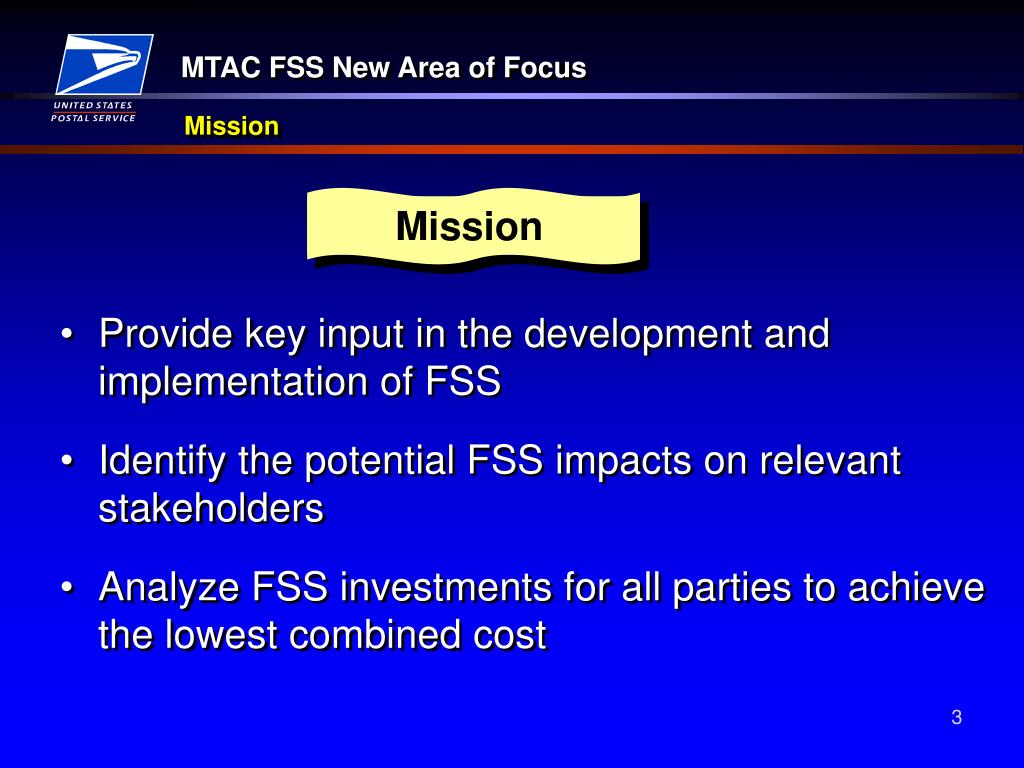 UNITED STATES POSTAL SERVICE

MTAC FSS New Area of Focus

Mission

Mission

• Provide key input in the development and implementation of FSS

• Identify the potential FSS impacts on relevant stakeholders

• Analyze FSS investments for all parties to achieve the lowest combined cost

3